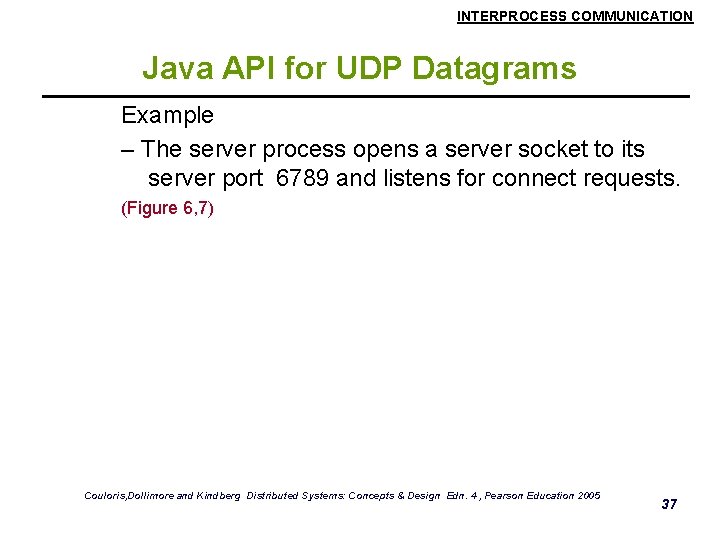 INTERPROCESS COMMUNICATION

Java API for UDP Datagrams

Example

– The server process opens a server socket to its server port 6789 and listens for connect requests.

(Figure 6,7)

Couloris,Dollimore and Kindberg Distributed Systems: Concepts & Design Edn. 4 , Pearson Education 2005

37